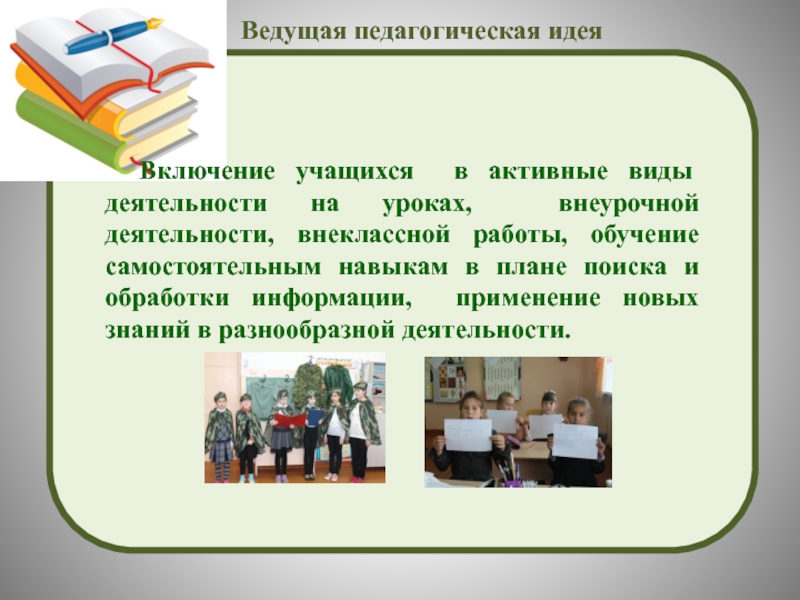 Ведущая педагогическая идея

Включение учащихся в активные виды деятельности на уроках, внеурочной деятельности, внеклассной работы, обучение самостоятельным навыкам в плане поиска и обработки информации, применение новых знаний в разнообразной деятельности.